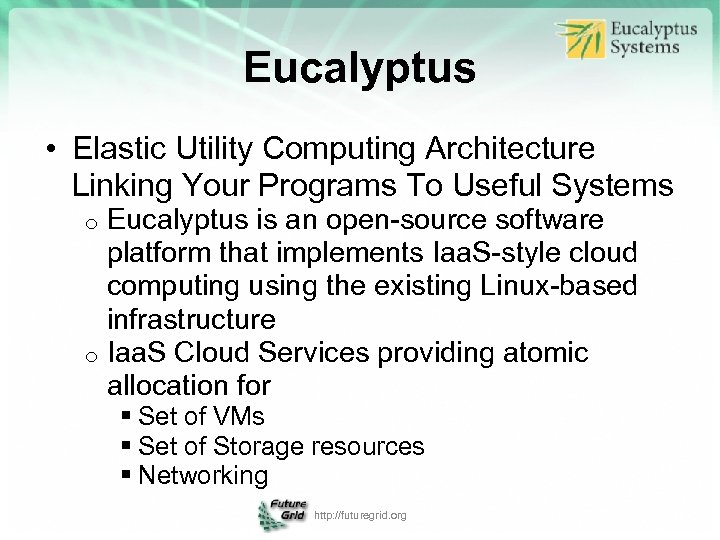 Eucalyptus Systems

Eucalyptus

• Elastic Utility Computing Architecture Linking Your Programs To Useful Systems
  o Eucalyptus is an open-source software platform that implements IaaS-style cloud computing using the existing Linux-based infrastructure
  o IaaS Cloud Services providing atomic allocation for
    ▪ Set of VMs
    ▪ Set of Storage resources
    ▪ Networking

Future Grid http://futuregrid.org